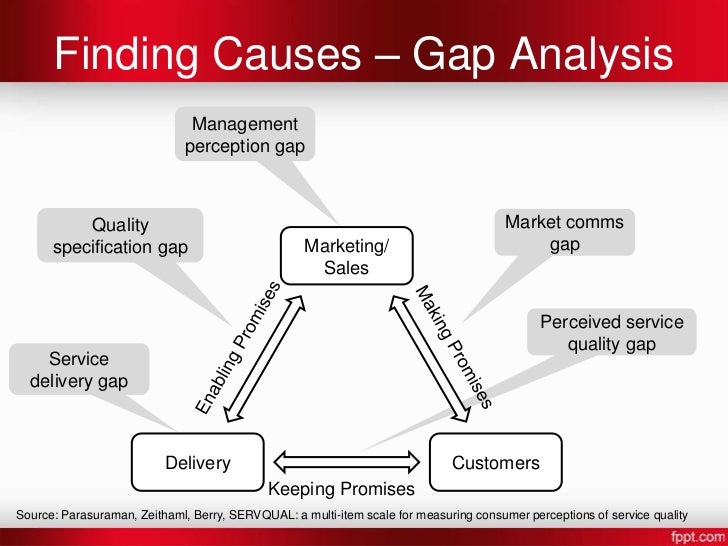 Finding Causes – Gap Analysis

Management perception gap

Quality specification gap

Market comms gap

Marketing/ Sales

Perceived service quality gap

Service delivery gap

Enabling Promises

Making Promises

Delivery

Customers

Keeping Promises

Source: Parasuraman, Zeithaml, Berry, SERVQUAL: a multi-item scale for measuring consumer perceptions of service quality

fppt.com